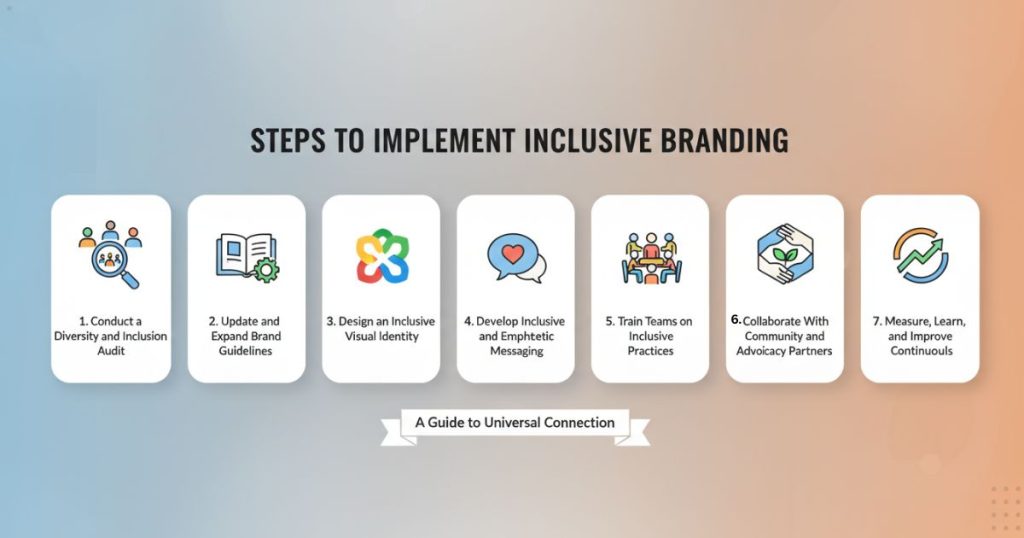 STEPS TO IMPLEMENT INCLUSIVE BRANDING

1. Conduct a Diversity and Inclusion Audit

2. Update and Expand Brand Guidelines

3. Design an Inclusive Visual Identity

4. Develop Inclusive and Emphtetic Messaging

5. Train Teams on Inclusive Practices

6. Collaborate With Community and Advocacy Partners

7. Measure, Learn, and Improve Continuouls

A Guide to Universal Connection